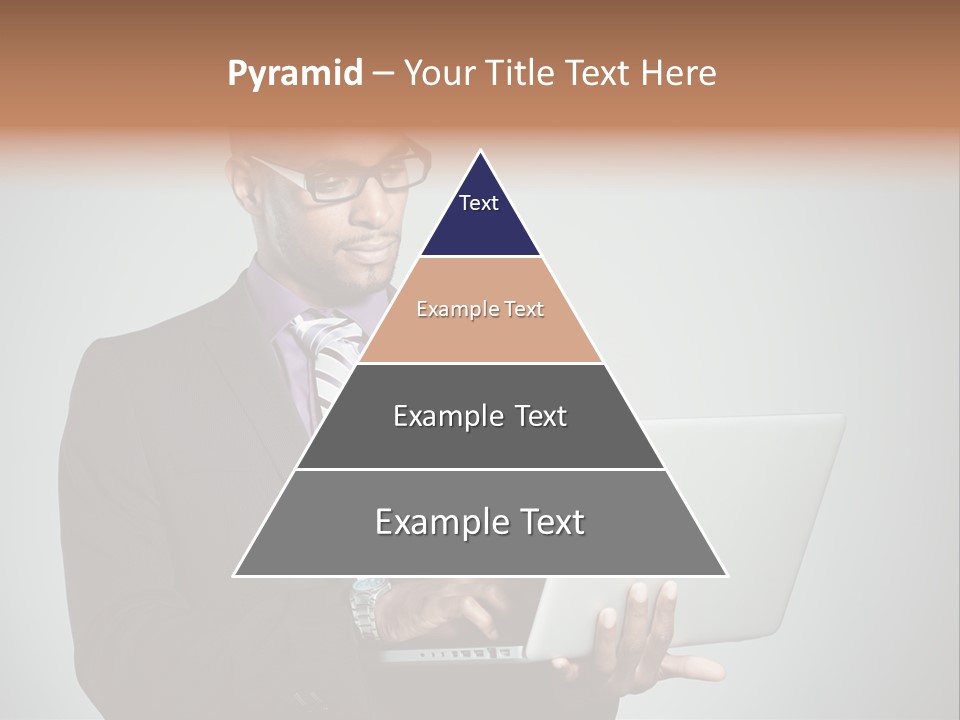 Pyramid – Your Title Text Here

Text

Example Text

Example Text

Example Text